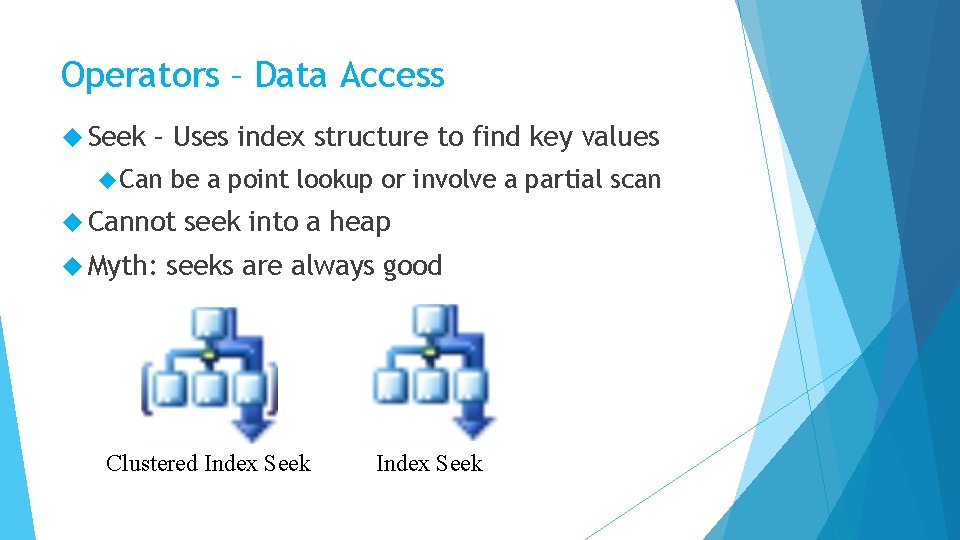 Operators – Data Access

Seek – Uses index structure to find key values

Can be a point lookup or involve a partial scan

Cannot seek into a heap

Myth: seeks are always good

Clustered Index Seek

Index Seek